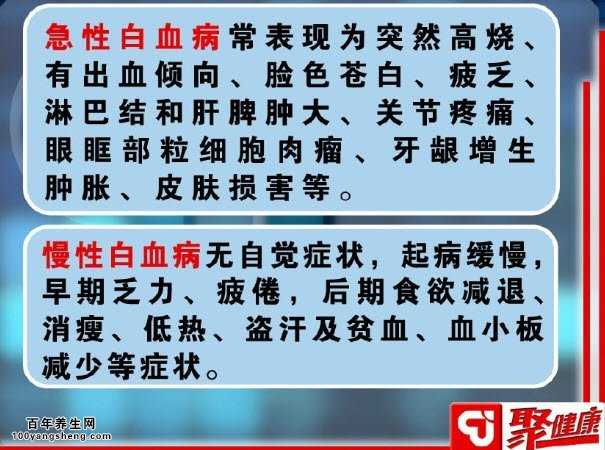 急性白血病常表现为突然高烧、有出血倾向、脸色苍白、疲乏、淋巴结和肝脾肿大、关节疼痛、眼眶部粒细胞肉瘤、牙龈增生肿胀、皮肤损害等。

慢性白血病无自觉症状，起病缓慢，早期乏力、疲倦，后期食欲减退、消瘦、低热、盗汗及贫血、血小板减少等症状。

百年养生网
100yangsheng.com

聚健康